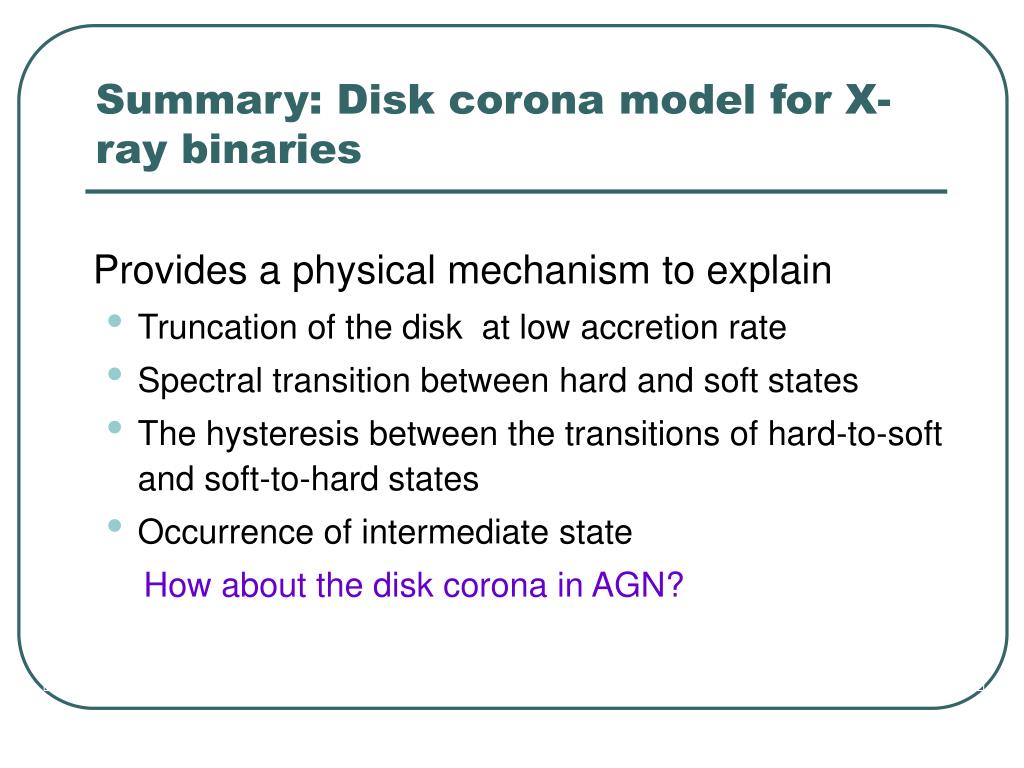 Summary: Disk corona model for X-ray binaries

Provides a physical mechanism to explain

- Truncation of the disk at low accretion rate
- Spectral transition between hard and soft states
- The hysteresis between the transitions of hard-to-soft and soft-to-hard states
- Occurrence of intermediate state

How about the disk corona in AGN?